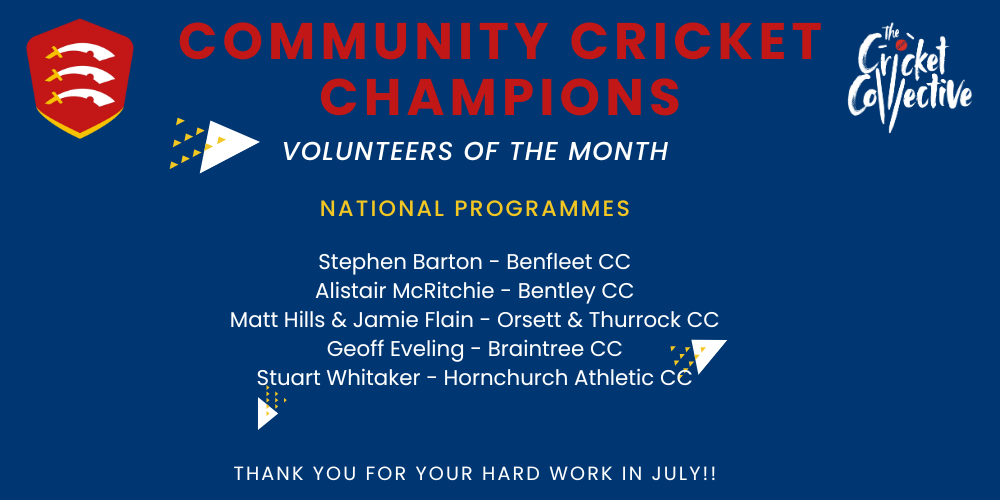 COMMUNITY CRICKET CHAMPIONS

The Cricket Collective

VOLUNTEERS OF THE MONTH

NATIONAL PROGRAMMES

Stephen Barton - Benfleet CC
Alistair McRitchie - Bentley CC
Matt Hills & Jamie Flain - Orsett & Thurrock CC
Geoff Eveling - Braintree CC
Stuart Whitaker - Hornchurch Athletic CC

THANK YOU FOR YOUR HARD WORK IN JULY!!